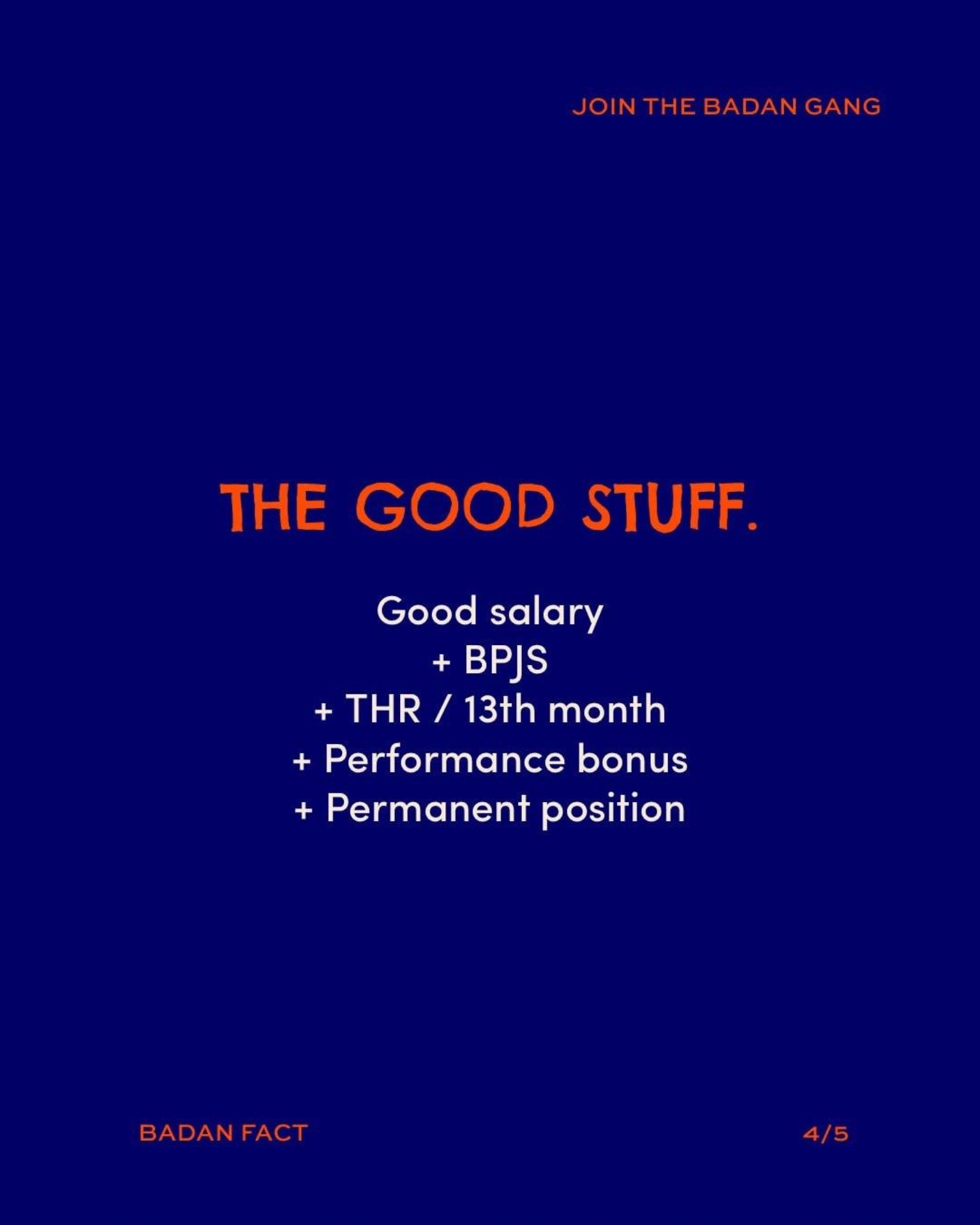 JOIN THE BADAN GANG

THE GOOD STUFF.

Good salary
+ BPJS
+ THR / 13th month
+ Performance bonus
+ Permanent position

BADAN FACT

4/5